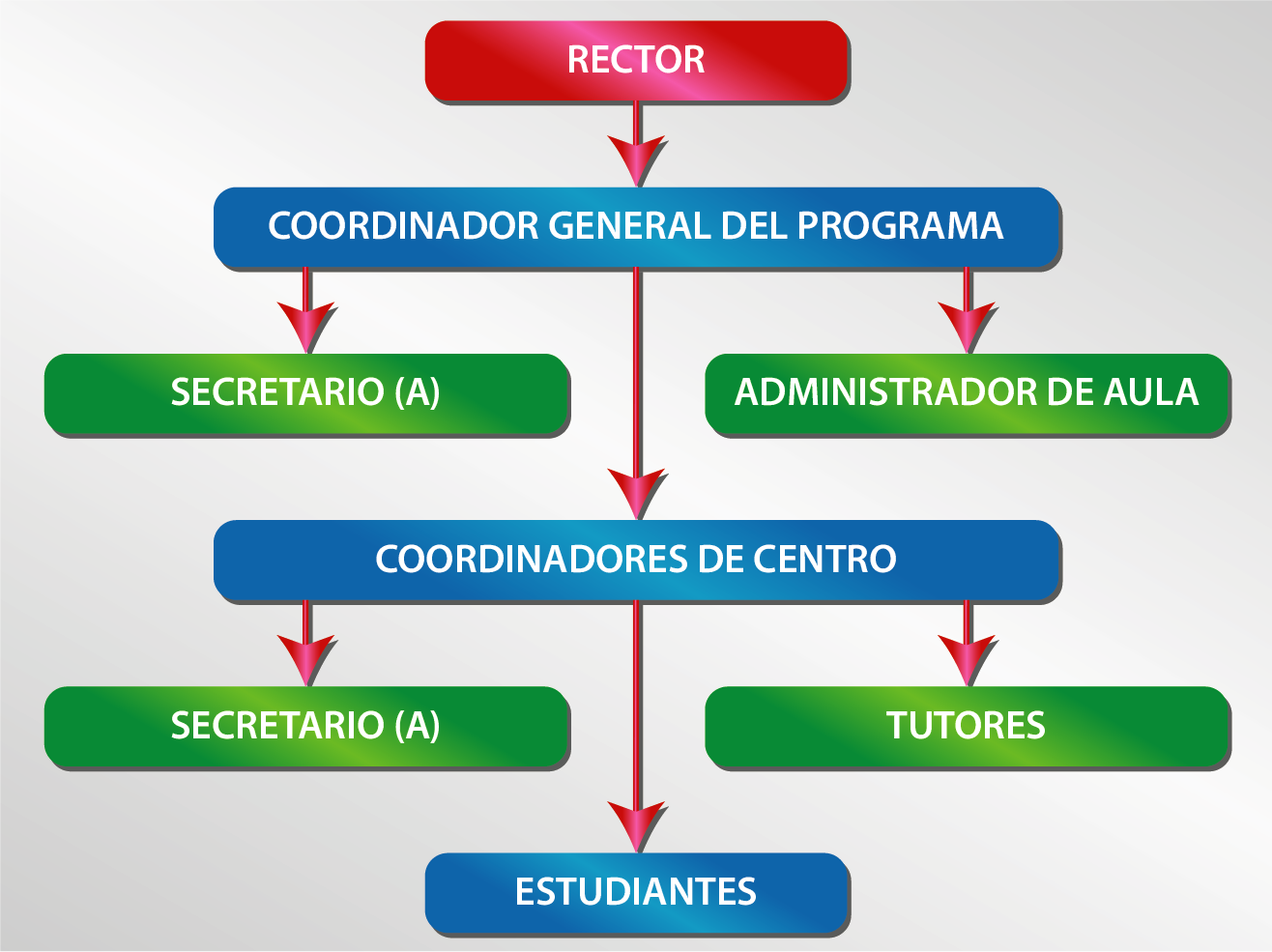 RECTOR

COORDINADOR GENERAL DEL PROGRAMA

SECRETARIO (A)

ADMINISTRADOR DE AULA

COORDINADORES DE CENTRO

SECRETARIO (A)

TUTORES

ESTUDIANTES